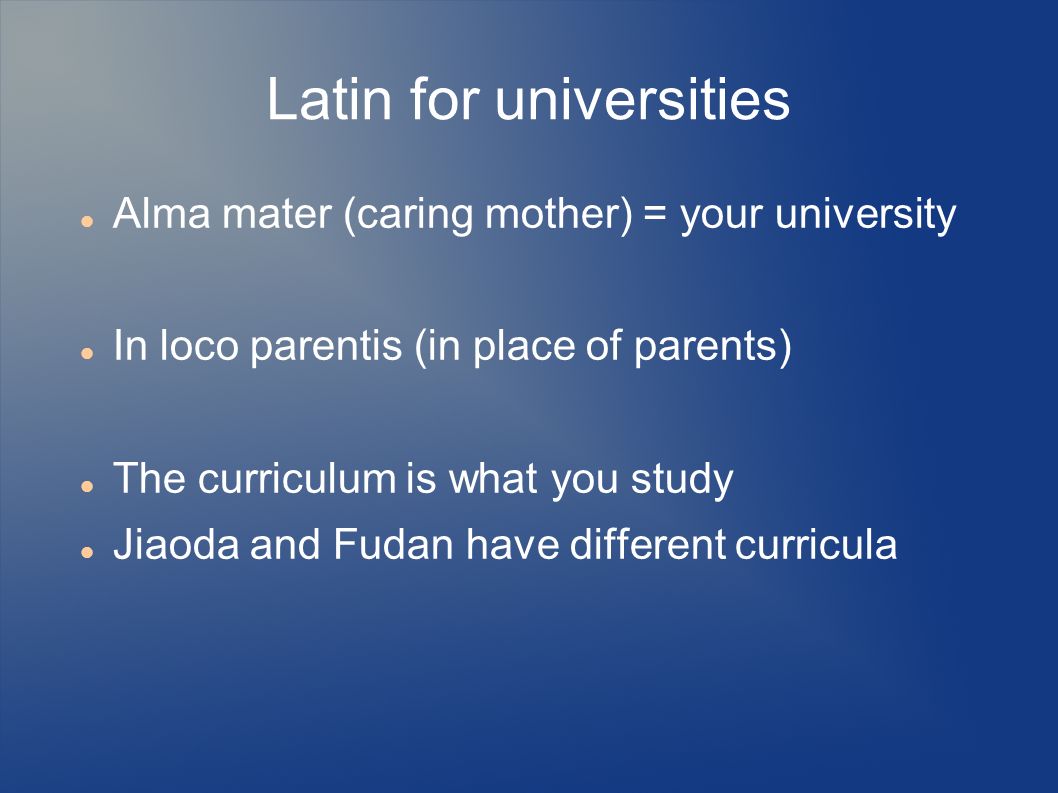 Latin for universities

- Alma mater (caring mother) = your university

- In loco parentis (in place of parents)

- The curriculum is what you study
- Jiaoda and Fudan have different curricula